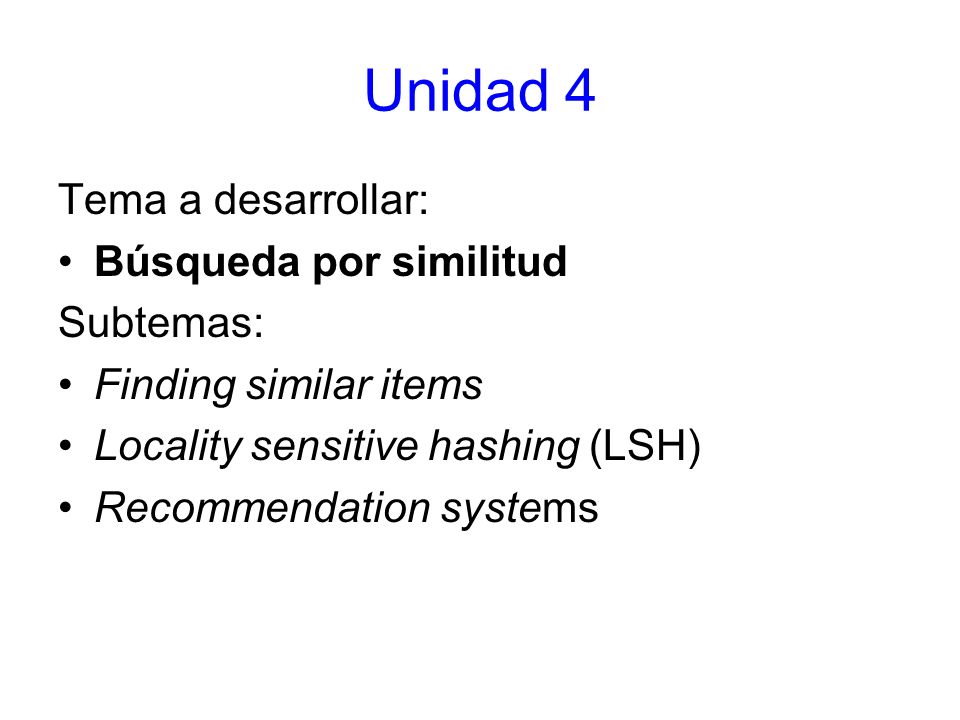 Unidad 4

Tema a desarrollar:
• Búsqueda por similitud
Subtemas:
• Finding similar items
• Locality sensitive hashing (LSH)
• Recommendation systems